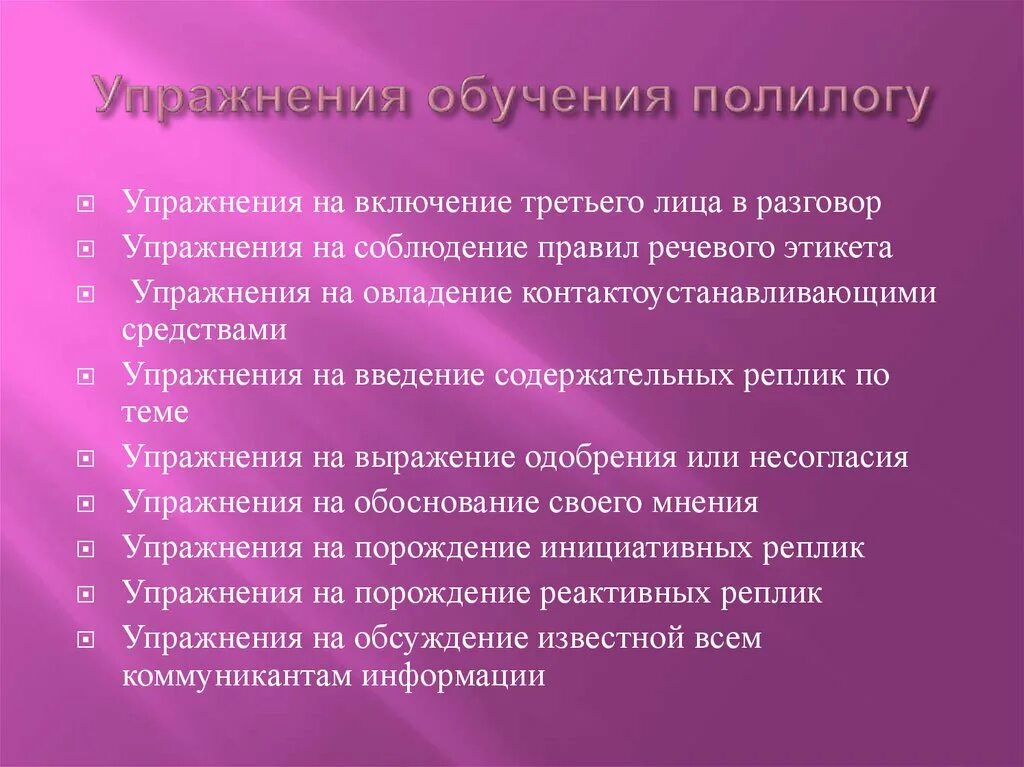 Упражнения обучения полилогу

Упражнения на включение третьего лица в разговор

Упражнения на соблюдение правил речевого этикета

Упражнения на овладение контактоустанавливающими средствами

Упражнения на введение содержательных реплик по теме

Упражнения на выражение одобрения или несогласия

Упражнения на обоснование своего мнения

Упражнения на порождение инициативных реплик

Упражнения на порождение реактивных реплик

Упражнения на обсуждение известной всем коммуникантам информации